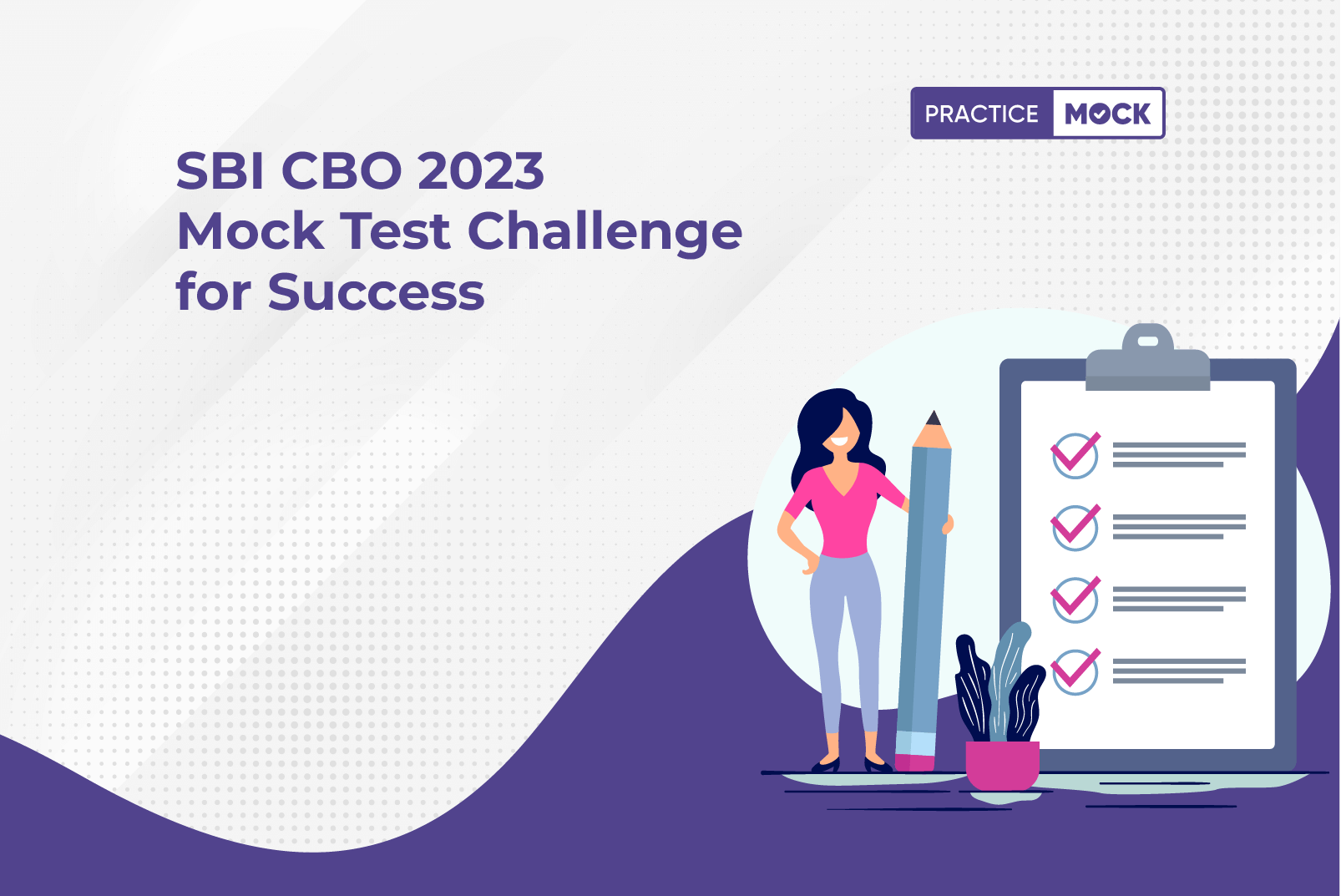 PRACTICE MOCK

SBI CBO 2023
Mock Test Challenge
for Success